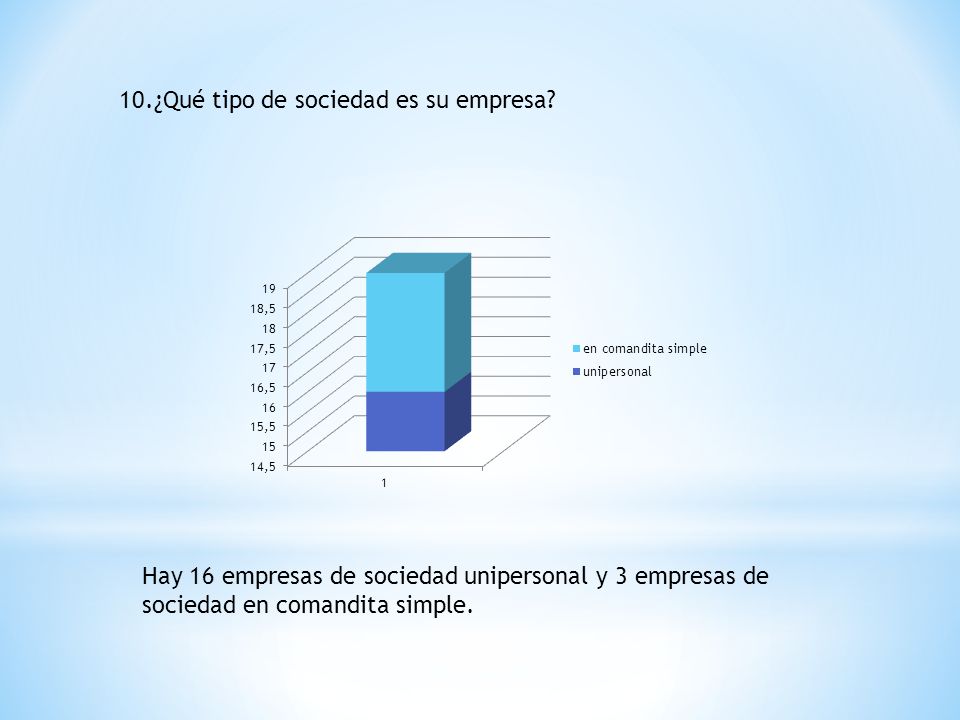 10.¿Qué tipo de sociedad es su empresa?

19
18,5
18
17,5
17
16,5
16
15,5
15
14,5
1

en comandita simple
unipersonal

Hay 16 empresas de sociedad unipersonal y 3 empresas de sociedad en comandita simple.